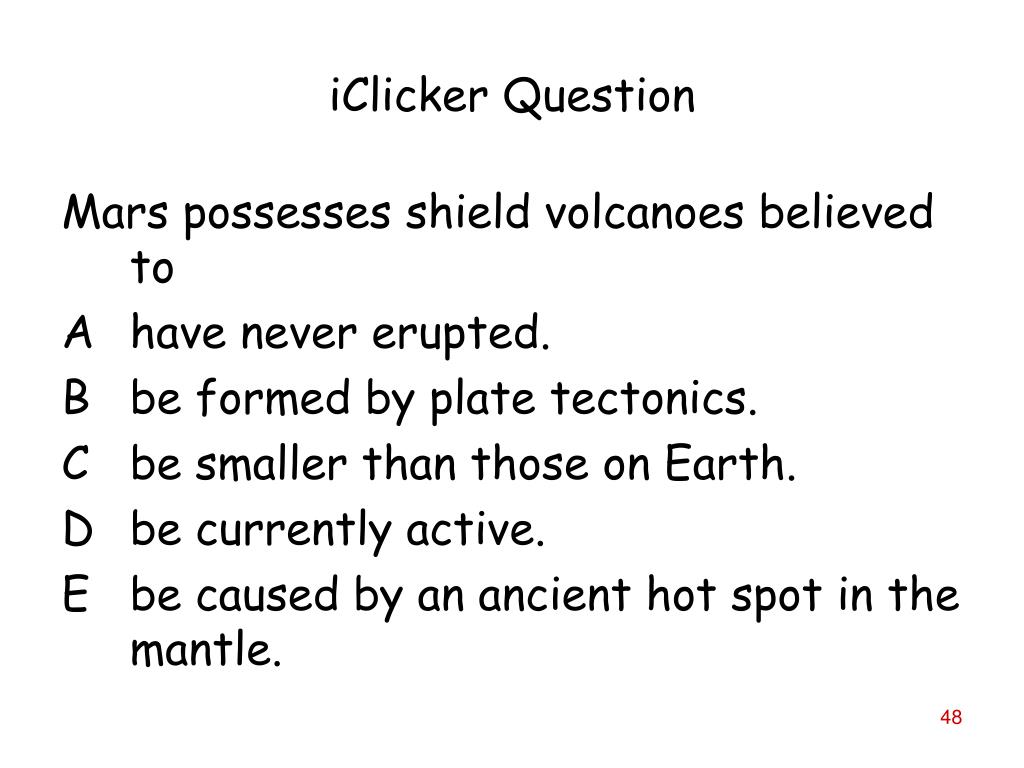 iClicker Question

Mars possesses shield volcanoes believed to

A have never erupted.

B be formed by plate tectonics.

C be smaller than those on Earth.

D be currently active.

E be caused by an ancient hot spot in the mantle.

48